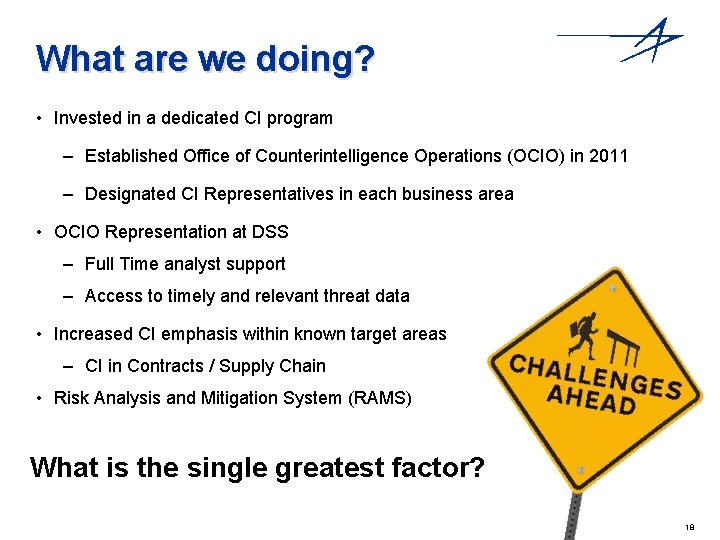 What are we doing?

• Invested in a dedicated CI program

– Established Office of Counterintelligence Operations (OCIO) in 2011

– Designated CI Representatives in each business area

• OCIO Representation at DSS

– Full Time analyst support

– Access to timely and relevant threat data

• Increased CI emphasis within known target areas

– CI in Contracts / Supply Chain

• Risk Analysis and Mitigation System (RAMS)

CHALLENGES AHEAD

What is the single greatest factor?

18